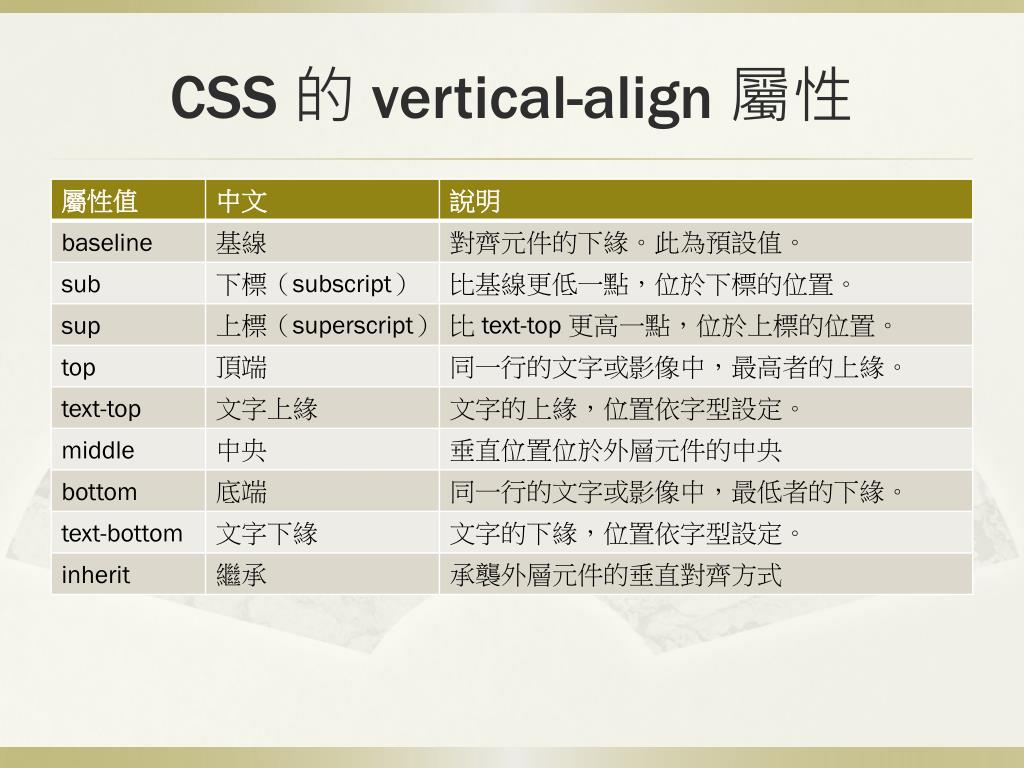 CSS 的 vertical-align 屬性

| 屬性值 | 中文 | 說明 |
|---|---|---|
| baseline | 基線 | 對齊元件的下緣。此為預設值。 |
| sub | 下標（subscript） | 比基線更低一點，位於下標的位置。 |
| sup | 上標（superscript） | 比 text-top 更高一點，位於上標的位置。 |
| top | 頂端 | 同一行的文字或影像中，最高者的上緣。 |
| text-top | 文字上緣 | 文字的上緣，位置依字型設定。 |
| middle | 中央 | 垂直位置位於外層元件的中央 |
| bottom | 底端 | 同一行的文字或影像中，最低者的下緣。 |
| text-bottom | 文字下緣 | 文字的下緣，位置依字型設定。 |
| inherit | 繼承 | 承襲外層元件的垂直對齊方式 |